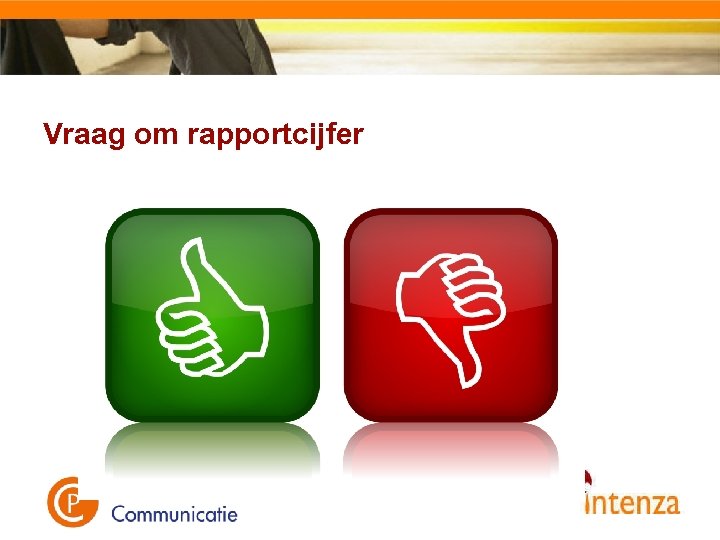 Vraag om rapportcijfer

GP Communicatie

intenza